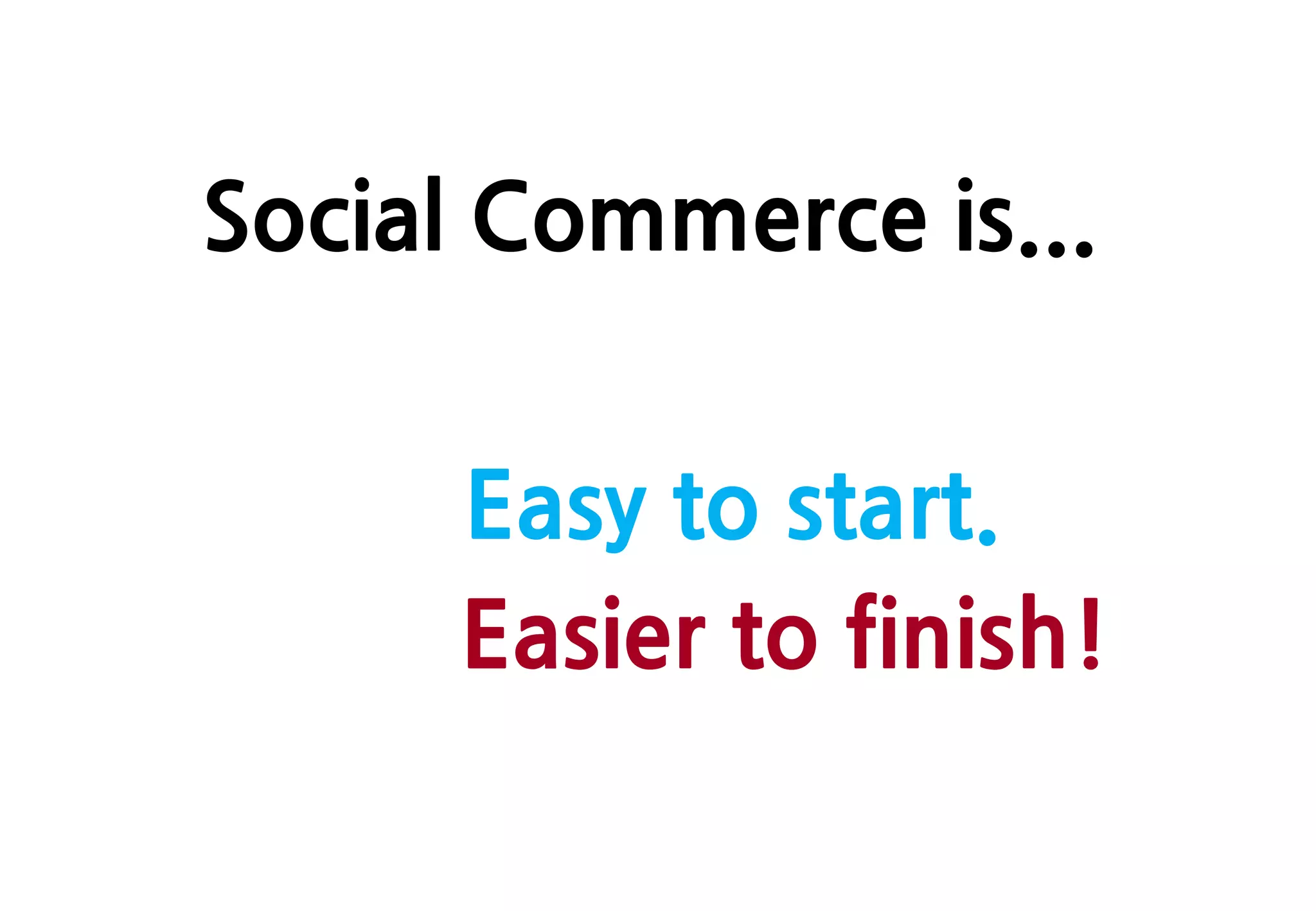 Social Commerce is...

Easy to start.
Easier to finish!